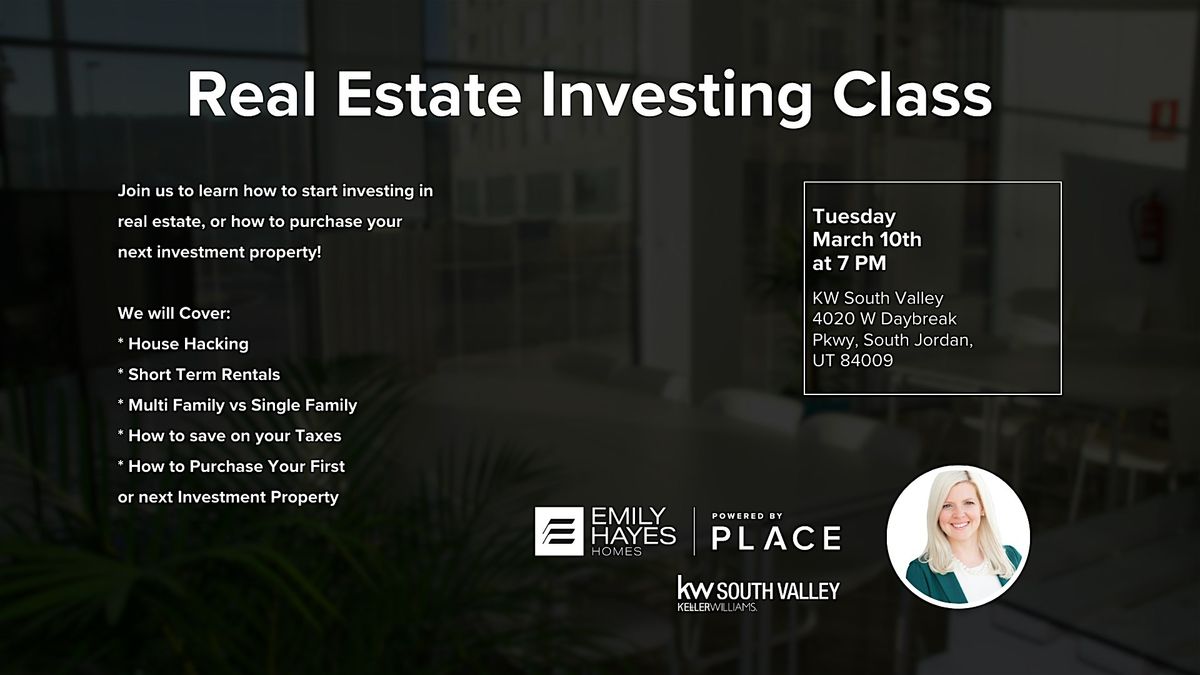 Real Estate Investing Class

Join us to learn how to start investing in real estate, or how to purchase your next investment property!

We will Cover:
* House Hacking
* Short Term Rentals
* Multi Family vs Single Family
* How to save on your Taxes
* How to Purchase Your First or next Investment Property

Tuesday
March 10th
at 7 PM

KW South Valley
4020 W Daybreak Pkwy, South Jordan, UT 84009

EMILY HAYES HOMES

POWERED BY PLACE

kw SOUTH VALLEY
KELLERWILLIAMS.